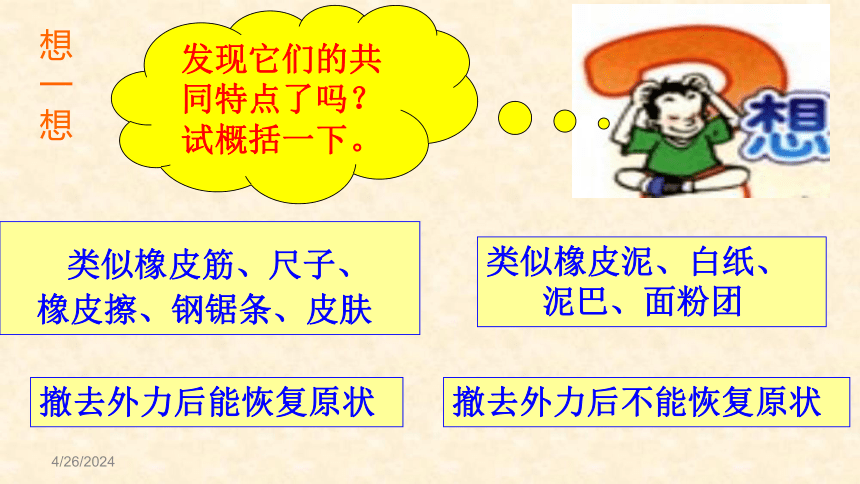 想一想

发现它们的共同特点了吗？试概括一下。

想

类似橡皮筋、尺子、橡皮擦、钢锯条、皮肤

类似橡皮泥、白纸、泥巴、面粉团

撤去外力后能恢复原状

撤去外力后不能恢复原状

4/26/2024